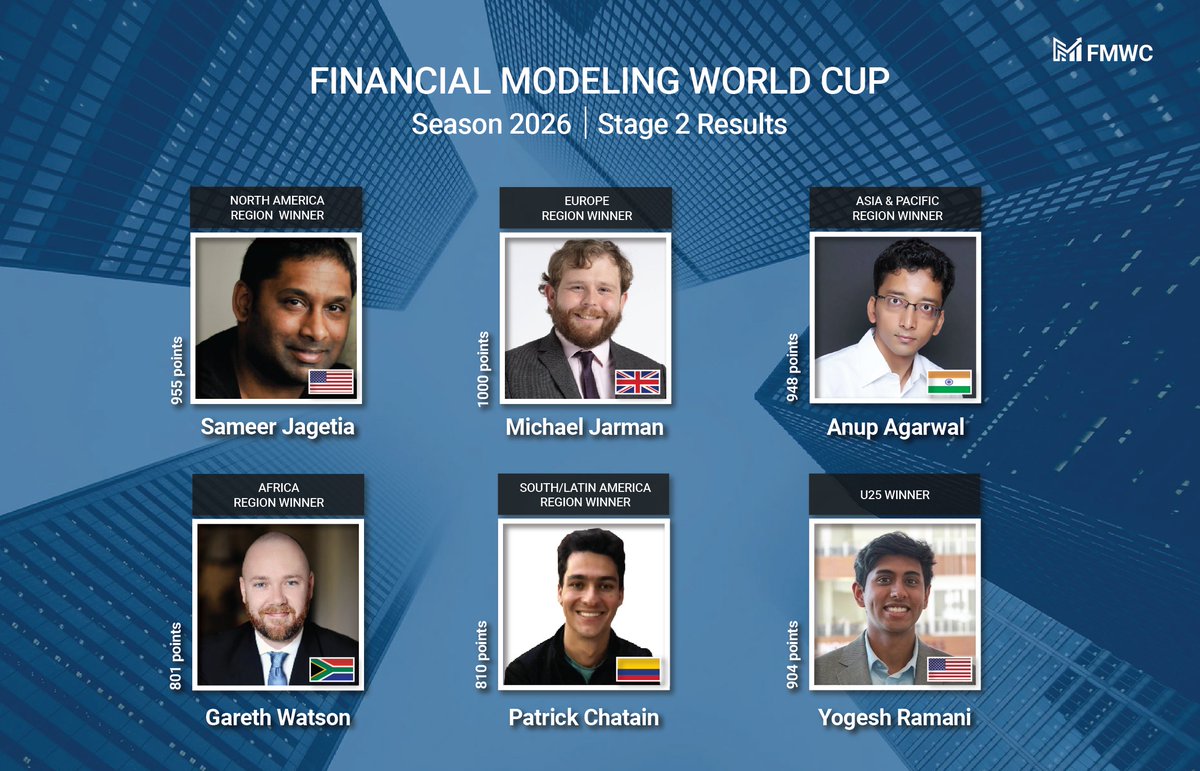 FMWC

FINANCIAL MODELING WORLD CUP
Season 2026 | Stage 2 Results

NORTH AMERICA REGION WINNER
955 points
Sameer Jagetia

EUROPE REGION WINNER
1000 points
Michael Jarman

ASIA & PACIFIC REGION WINNER
948 points
Anup Agarwal

AFRICA REGION WINNER
801 points
Gareth Watson

SOUTH/LATIN AMERICA REGION WINNER
810 points
Patrick Chatain

U25 WINNER
904 points
Yogesh Ramani